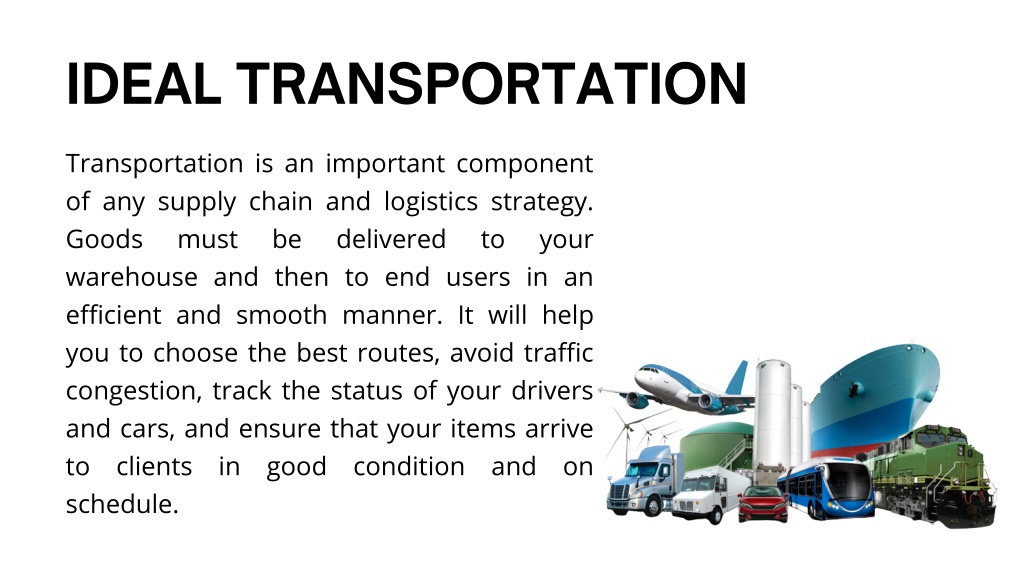 IDEAL TRANSPORTATION

Transportation is an important component of any supply chain and logistics strategy. Goods must be delivered to your warehouse and then to end users in an efficient and smooth manner. It will help you to choose the best routes, avoid traffic congestion, track the status of your drivers and cars, and ensure that your items arrive to clients in good condition and on schedule.